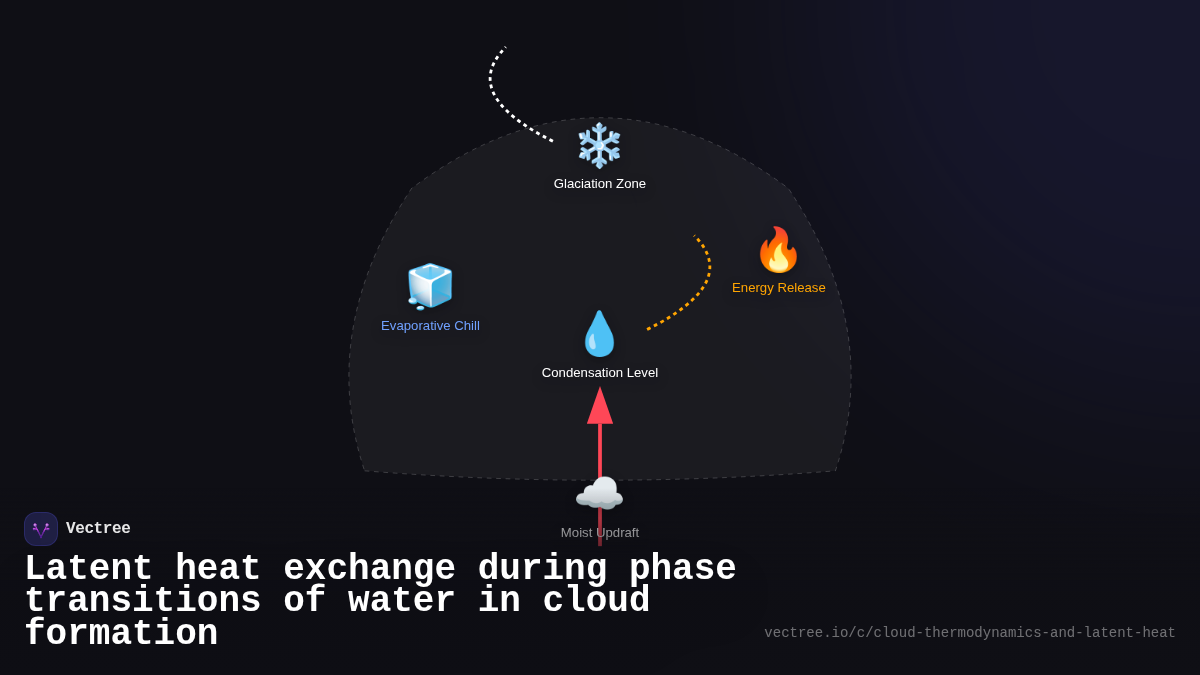 Glaciation Zone

Energy Release

Evaporative Chill

Condensation Level

Moist Updraft

Vectree

Latent heat exchange during phase transitions of water in cloud formation

vectree.io/c/cloud-thermodynamics-and-latent-heat